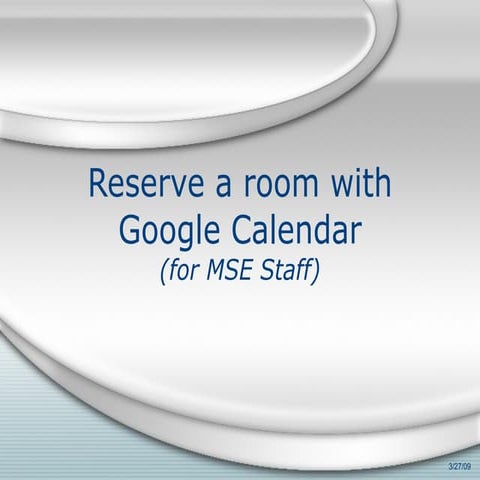 Reserve a room with Google Calendar
(for MSE Staff)

3/27/09